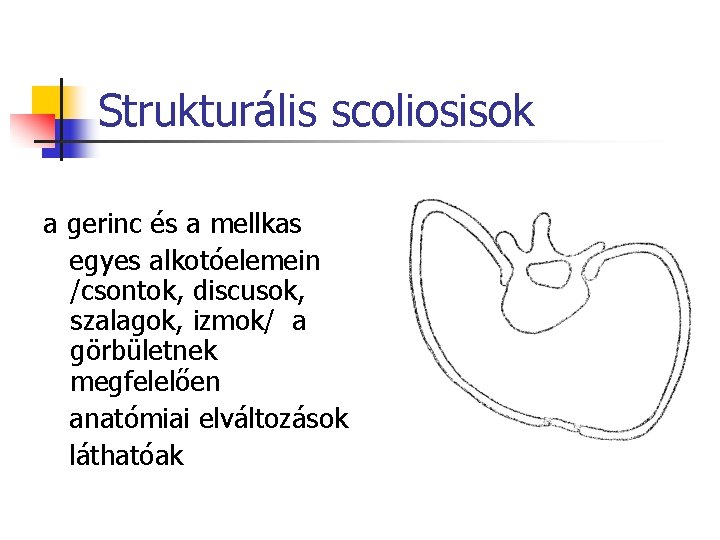 Strukturális scoliosisok

a gerinc és a mellkas egyes alkotóelemein /csontok, discusok, szalagok, izmok/ a görbületnek megfelelően anatómiai elváltozások láthatóak